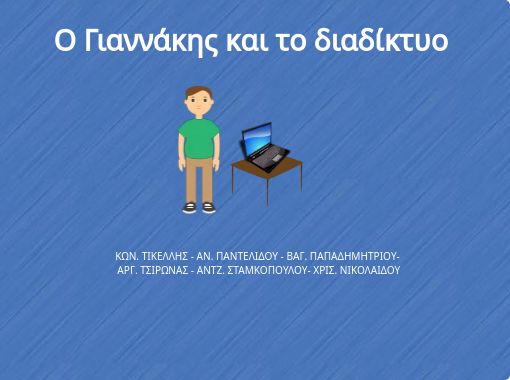 Ο Γιαννάκης και το διαδίκτυο

ΚΩΝ. ΤΙΚΕΛΛΗΣ - ΑΝ. ΠΑΝΤΕΛΙΔΟΥ - ΒΑΓ. ΠΑΠΑΔΗΜΗΤΡΙΟΥ- ΑΡΓ. ΤΣΙΡΩΝΑΣ - ΑΝΤΖ. ΣΤΑΜΚΟΠΟΥΛΟΥ- ΧΡΙΣ. ΝΙΚΟΛΑΙΔΟΥ